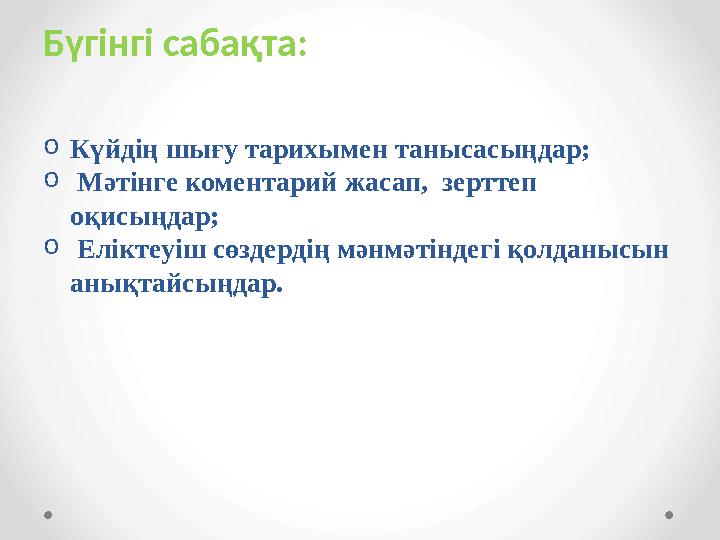 Бүгінгі сабақта:

o Күйдің шығу тарихымен танысасыңдар;
o Мәтінге коментарий жасап, зерттеп оқисыңдар;
o Еліктеуіш сөздердің мәнмәтіндегі қолданысын анықтайсыңдар.